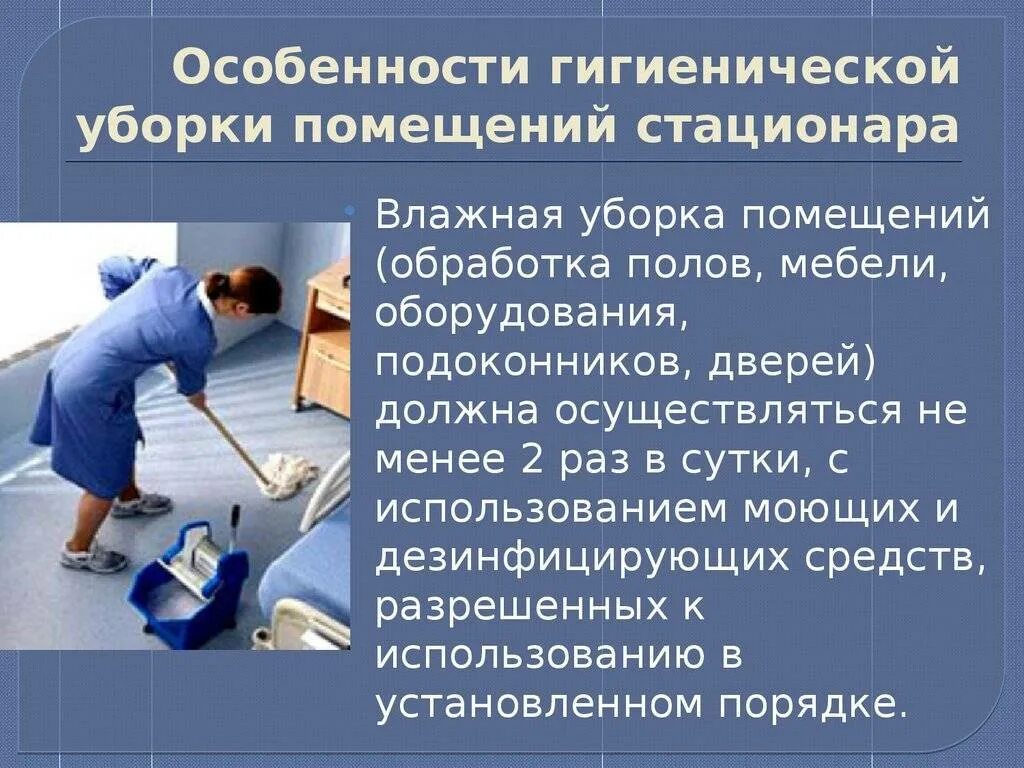 Особенности гигиенической уборки помещений стационара

Влажная уборка помещений (обработка полов, мебели, оборудования, подоконников, дверей) должна осуществляться не менее 2 раз в сутки, с использованием моющих и дезинфицирующих средств, разрешенных к использованию в установленном порядке.